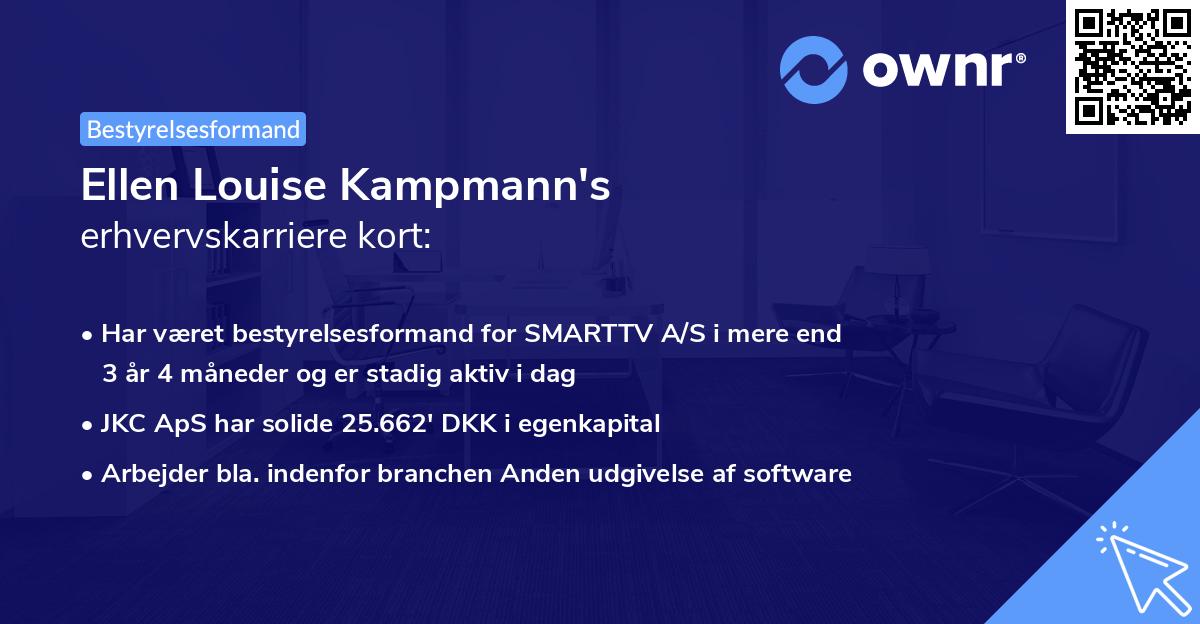 ownr®

Bestyrelsesformand

Ellen Louise Kampmann's
erhvervskarriere kort:

• Har været bestyrelsesformand for SMARTTV A/S i mere end 3 år 4 måneder og er stadig aktiv i dag

• JKC ApS har solide 25.662' DKK i egenkapital

• Arbejder bla. indenfor branchen Anden udgivelse af software